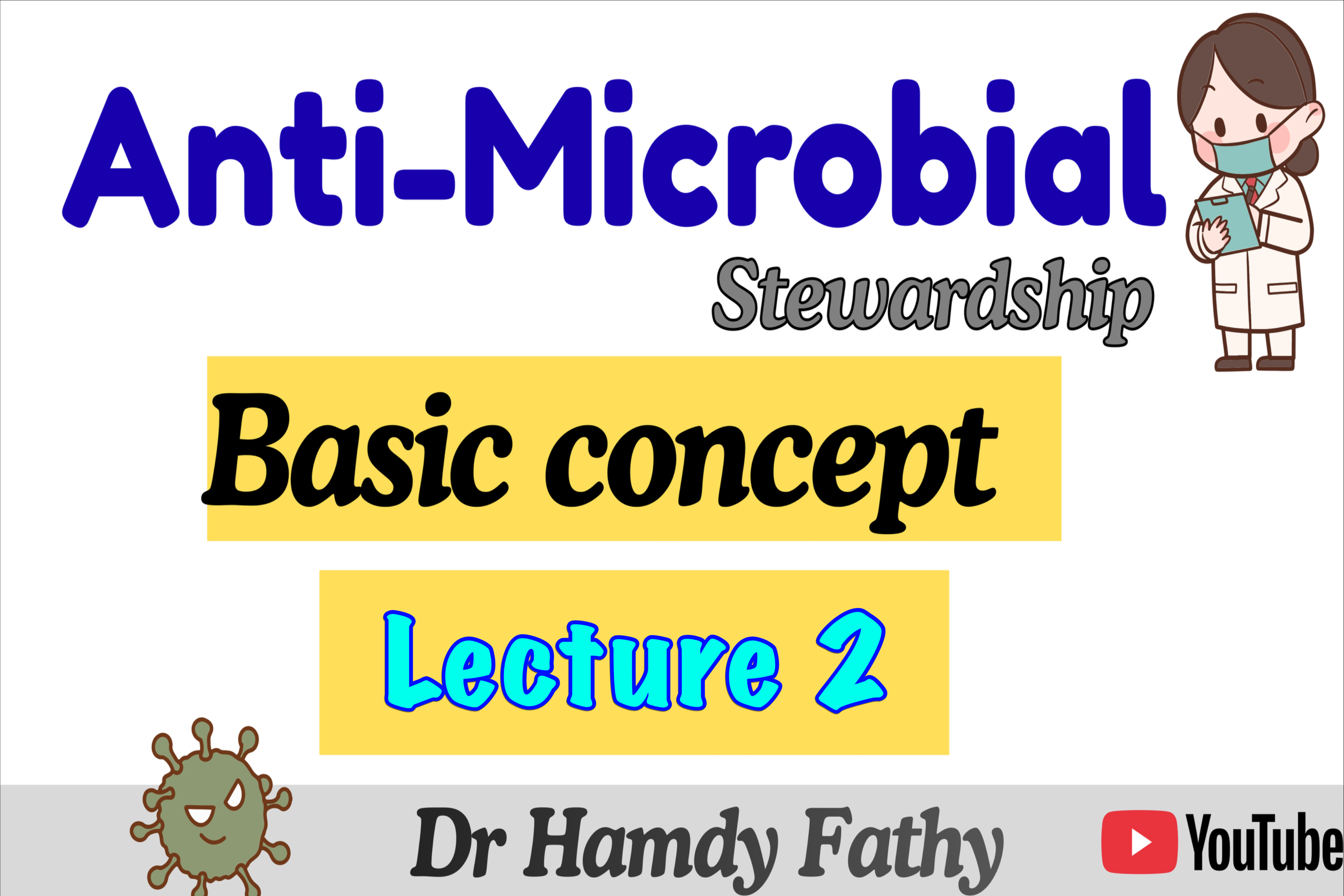 Anti-Microbial
Stewardship

Basic concept

Lecture 2

Dr Hamdy Fathy

YouTube